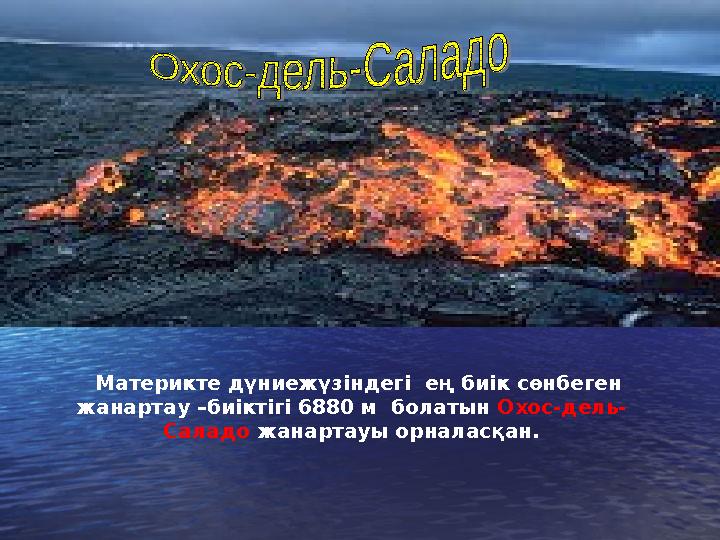 Охос-дель-Саладо

Материкте дүниежүзіндегі ең биік сөнбеген жанартау –биіктігі 6880 м болатын Охос-дель-Саладо жанартауы орналасқан.